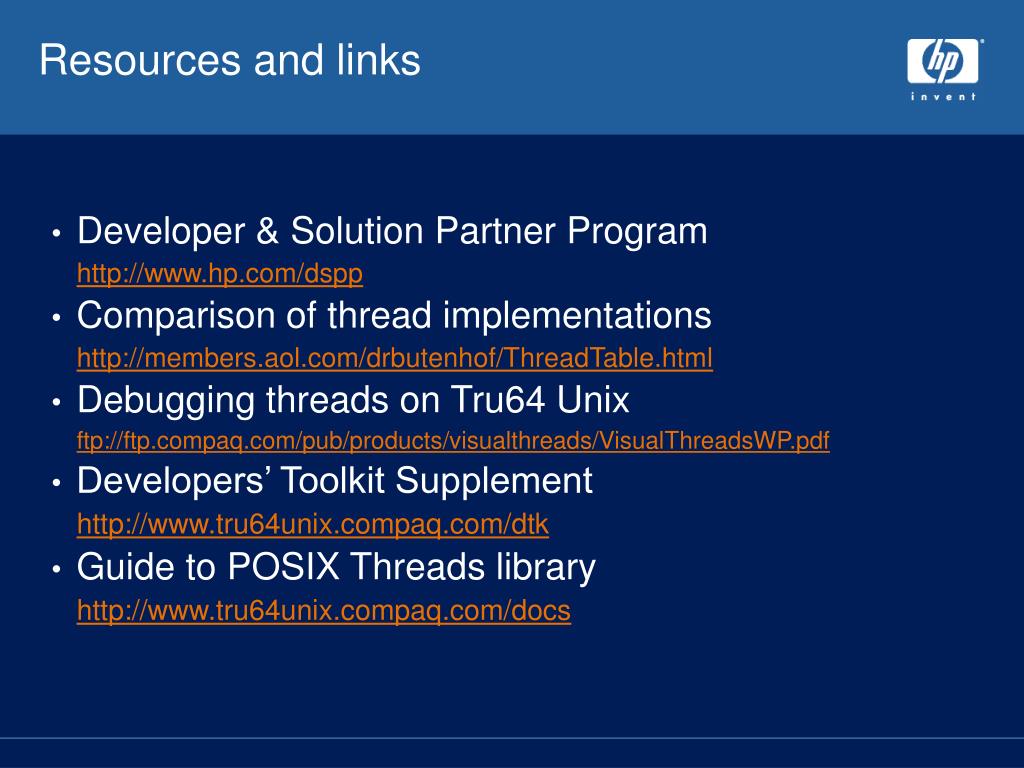 Resources and links

hp
invent

• Developer & Solution Partner Program
http://www.hp.com/dspp
• Comparison of thread implementations
http://members.aol.com/drbutenhof/ThreadTable.html
• Debugging threads on Tru64 Unix
ftp://ftp.compaq.com/pub/products/visualthreads/VisualThreadsWP.pdf
• Developers' Toolkit Supplement
http://www.tru64unix.compaq.com/dtk
• Guide to POSIX Threads library
http://www.tru64unix.compaq.com/docs